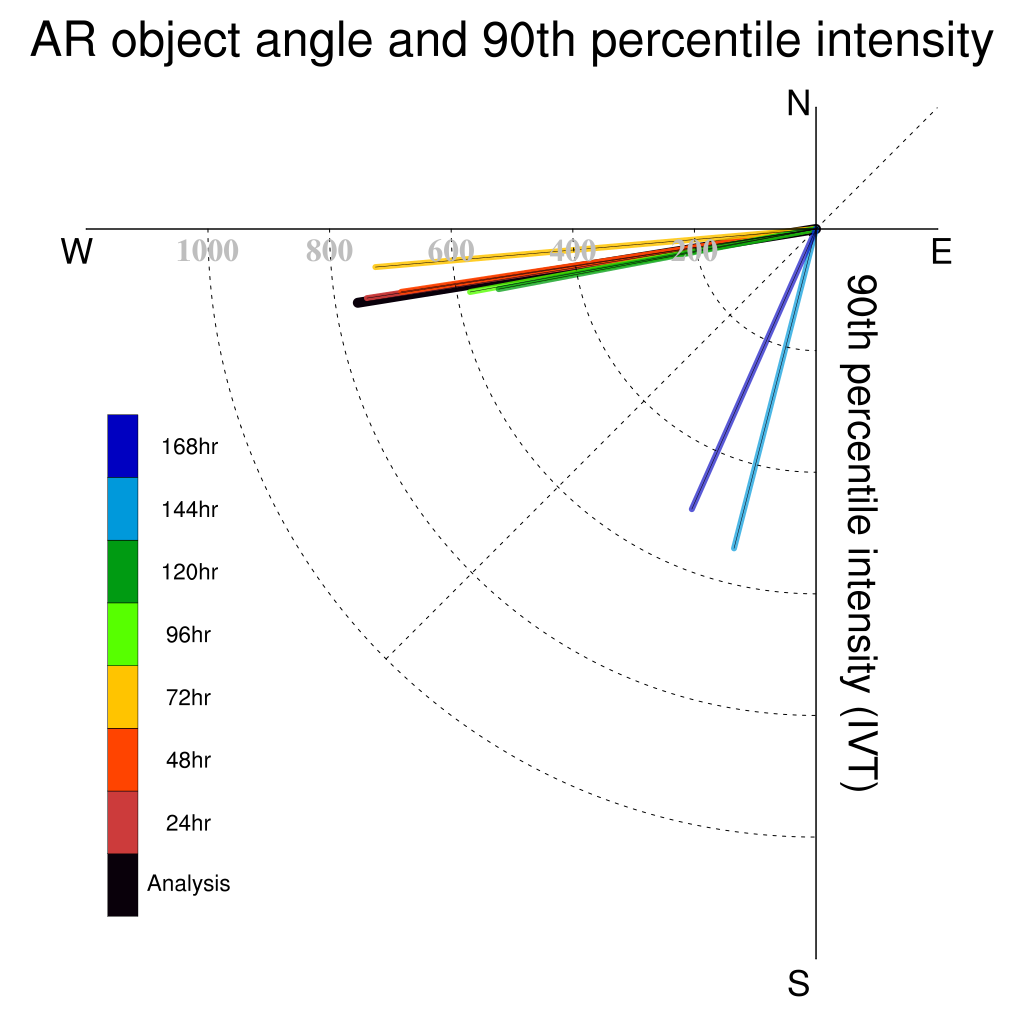 AR object angle and 90th percentile intensity

N

W

E

S

1000 800 600 400 200

90th percentile intensity (IVT)

168hr
144hr
120hr
96hr
72hr
48hr
24hr
Analysis